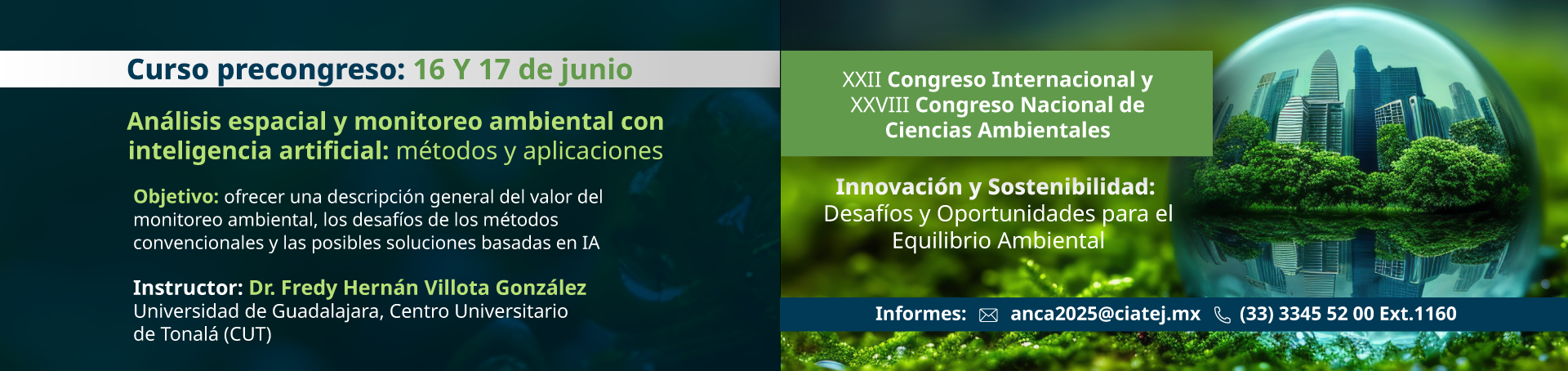 Curso precongreso: 16 Y 17 de junio

Análisis espacial y monitoreo ambiental con inteligencia artificial: métodos y aplicaciones

Objetivo: ofrecer una descripción general del valor del monitoreo ambiental, los desafíos de los métodos convencionales y las posibles soluciones basadas en IA

Instructor: Dr. Fredy Hernán Villota González
Universidad de Guadalajara, Centro Universitario de Tonalá (CUT)

XXII Congreso Internacional y XXVIII Congreso Nacional de Ciencias Ambientales

Innovación y Sostenibilidad: Desafíos y Oportunidades para el Equilibrio Ambiental

Informes: anca2025@ciatej.mx (33) 3345 52 00 Ext.1160